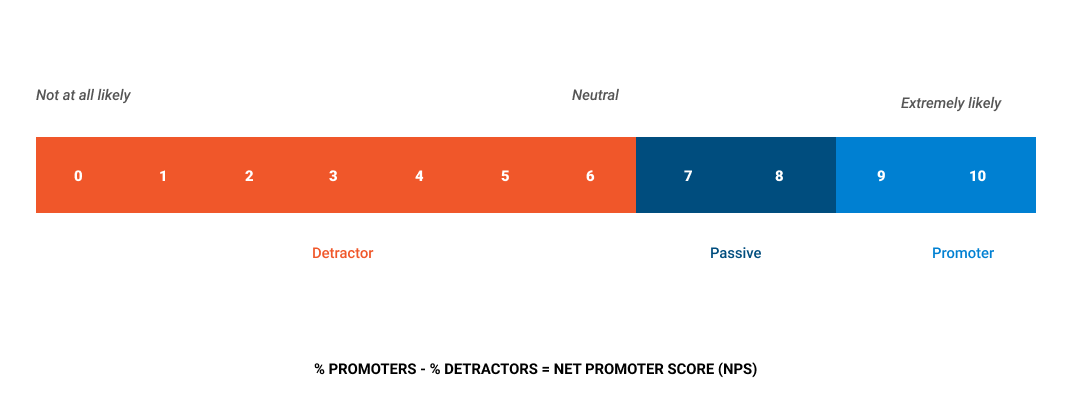 Not at all likely

Neutral

Extremely likely

0 1 2 3 4 5 6 7 8 9 10

Detractor

Passive

Promoter

% PROMOTERS - % DETRACTORS = NET PROMOTER SCORE (NPS)